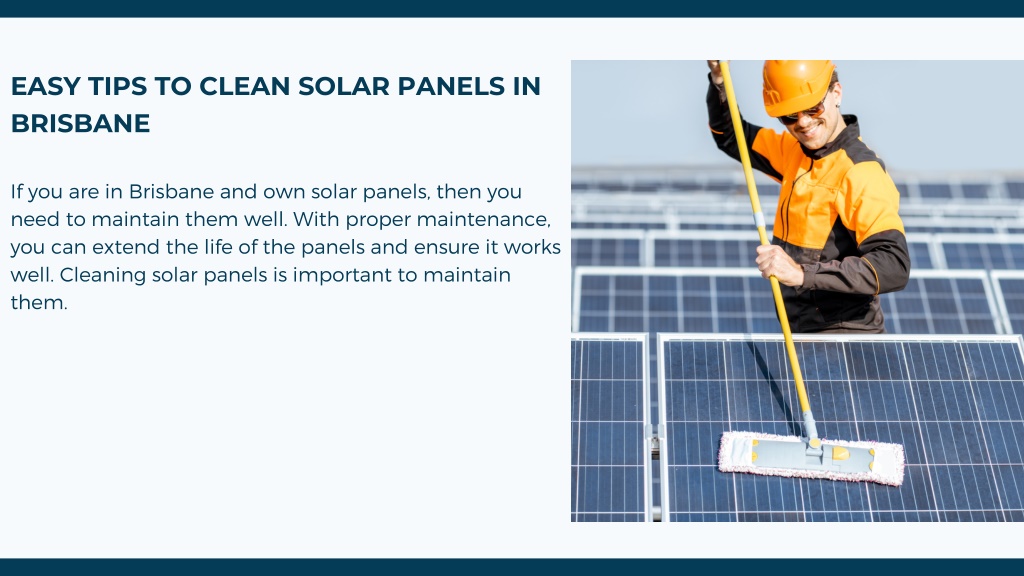 EASY TIPS TO CLEAN SOLAR PANELS IN BRISBANE

If you are in Brisbane and own solar panels, then you need to maintain them well. With proper maintenance, you can extend the life of the panels and ensure it works well. Cleaning solar panels is important to maintain them.